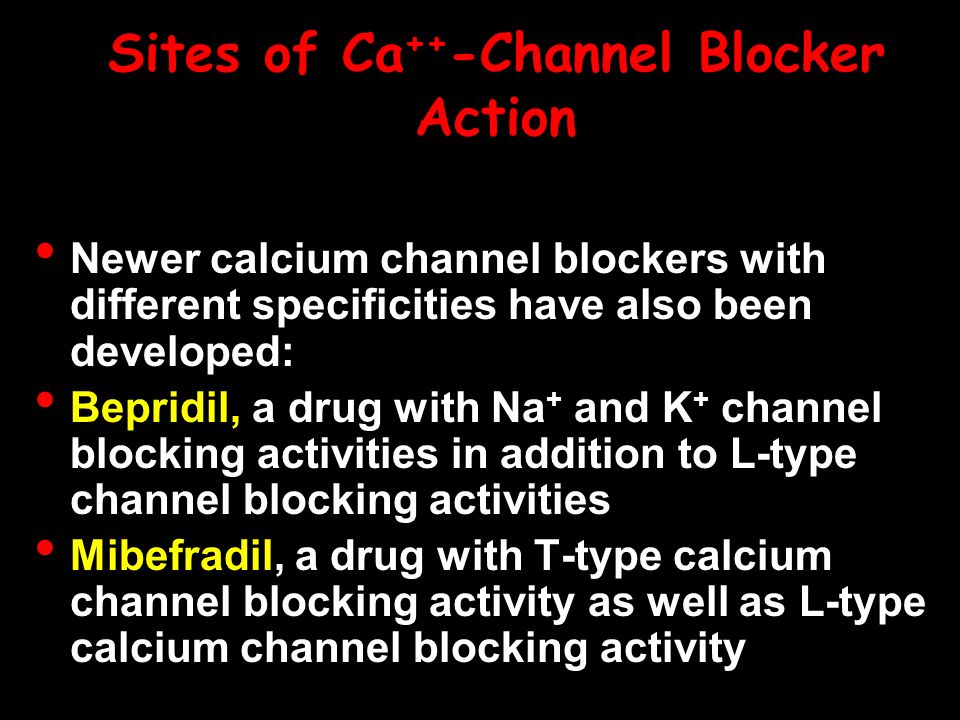 Sites of $Ca^{++}$-Channel Blocker Action

• Newer calcium channel blockers with different specificities have also been developed:
• Bepridil, a drug with $Na^+$ and $K^+$ channel blocking activities in addition to L-type channel blocking activities
• Mibefradil, a drug with T-type calcium channel blocking activity as well as L-type calcium channel blocking activity